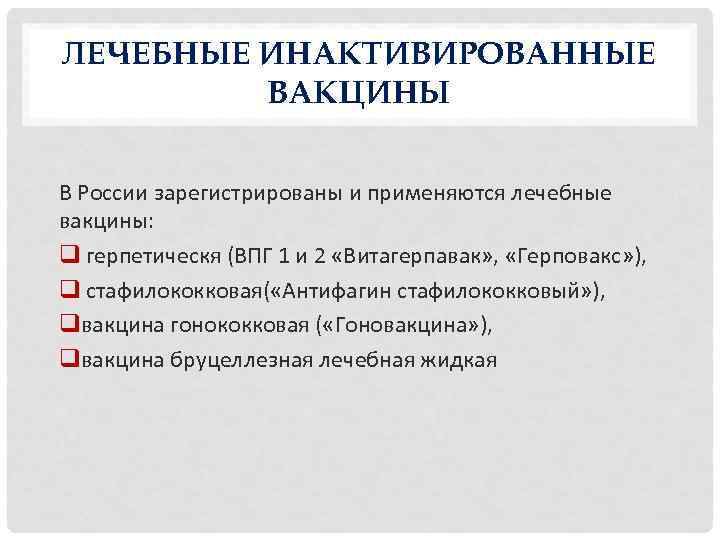 ЛЕЧЕБНЫЕ ИНАКТИВИРОВАННЫЕ ВАКЦИНЫ

В России зарегистрированы и применяются лечебные вакцины:

❑ герпетическя (ВПГ 1 и 2 «Витагерпавак», «Герповакс»),

❑ стафилококковая(«Антифагин стафилококковый»),

❑вакцина гонококковая («Гоновакцина»),

❑вакцина бруцеллезная лечебная жидкая